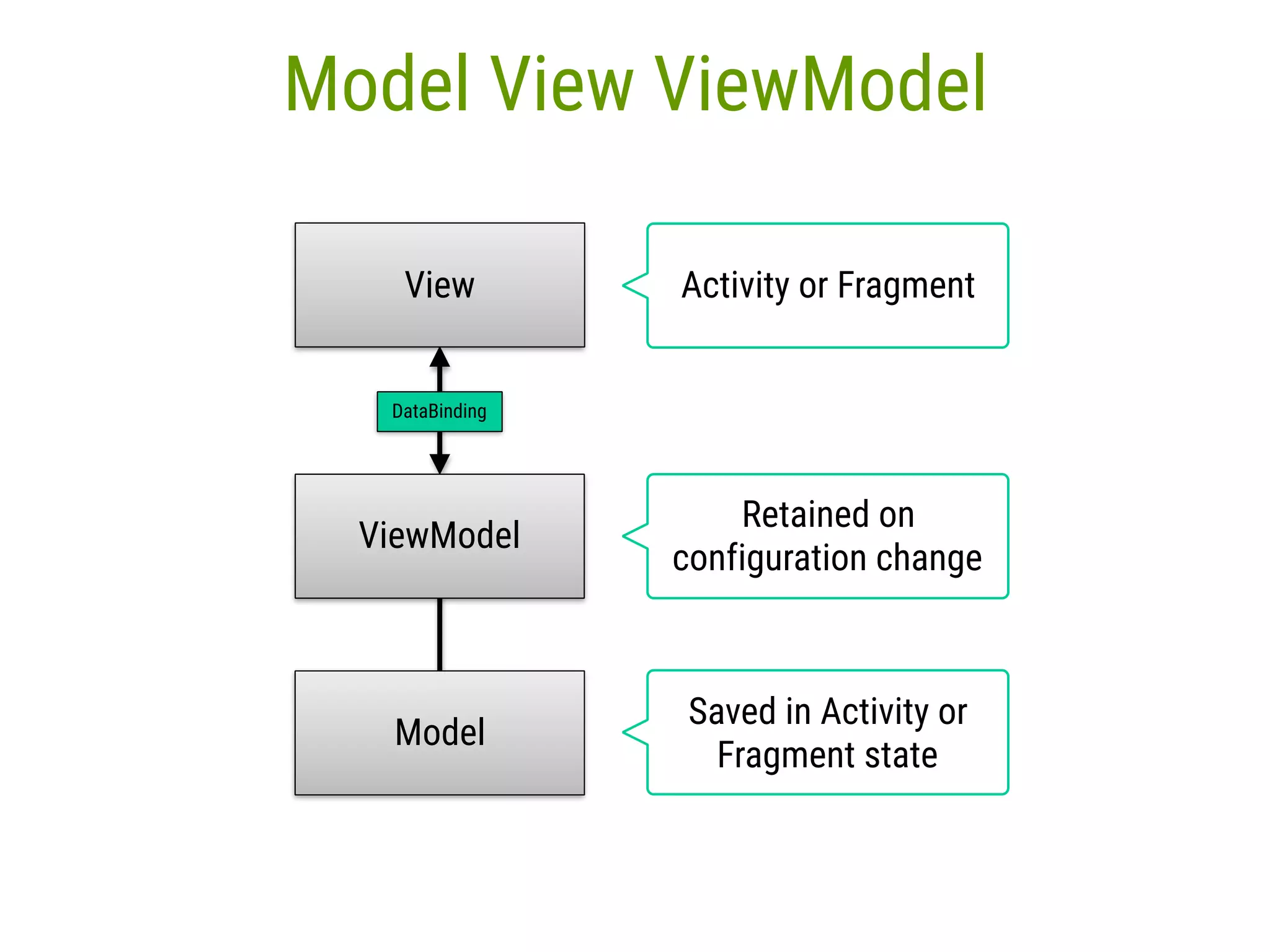 Model View ViewModel

View

Activity or Fragment

DataBinding

ViewModel

Retained on configuration change

Model

Saved in Activity or Fragment state